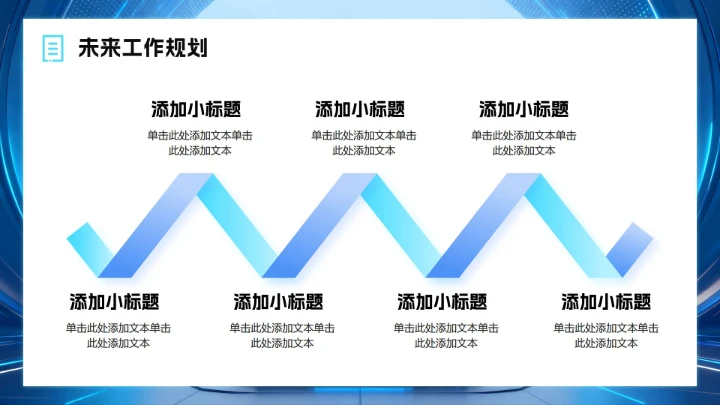 未来工作规划

添加小标题
单击此处添加文本单击此处添加文本

添加小标题
单击此处添加文本单击此处添加文本

添加小标题
单击此处添加文本单击此处添加文本

添加小标题
单击此处添加文本单击此处添加文本

添加小标题
单击此处添加文本单击此处添加文本

添加小标题
单击此处添加文本单击此处添加文本

添加小标题
单击此处添加文本单击此处添加文本